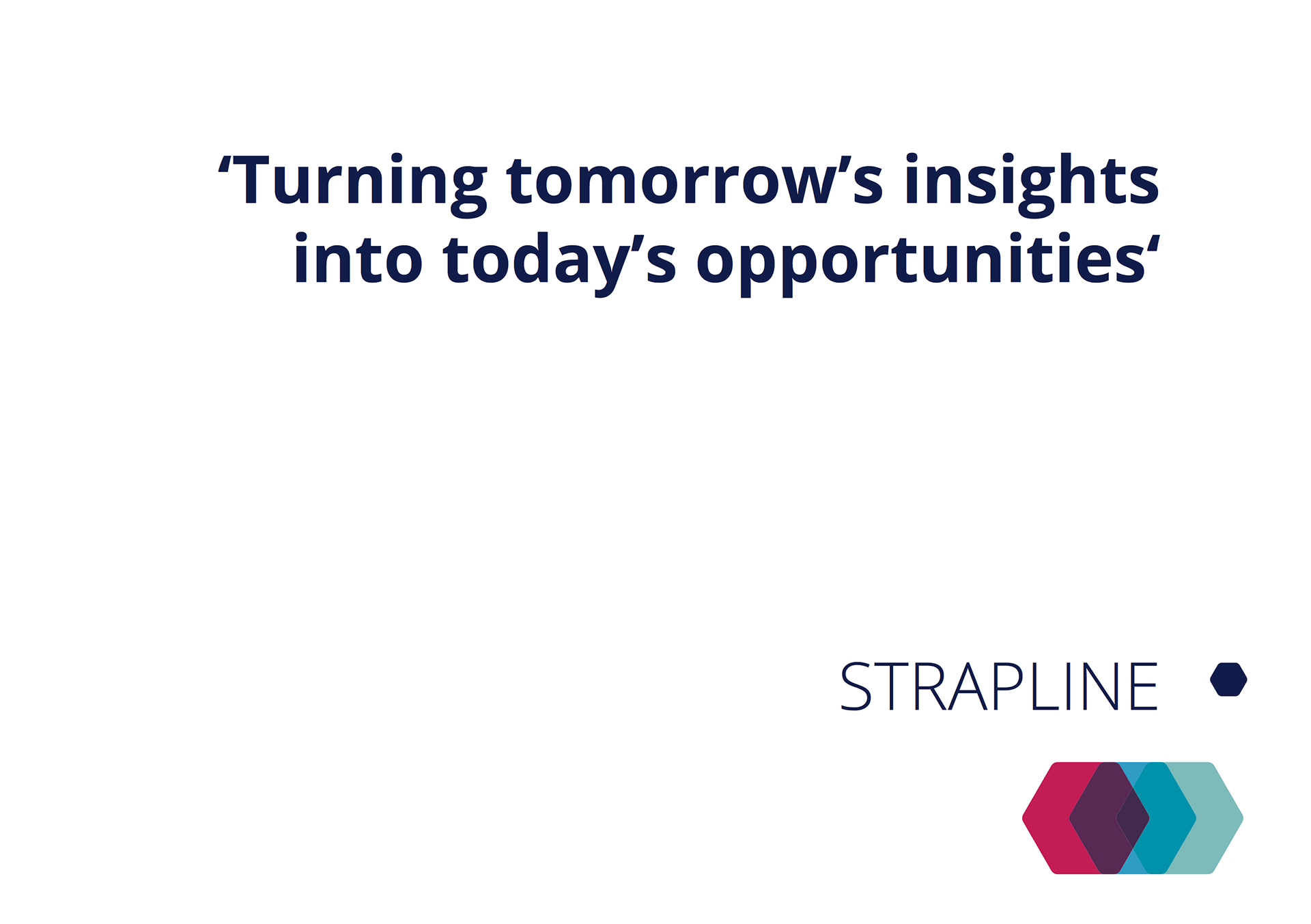 ‘Turning tomorrow’s insights into today’s opportunities‘

STRAPLINE